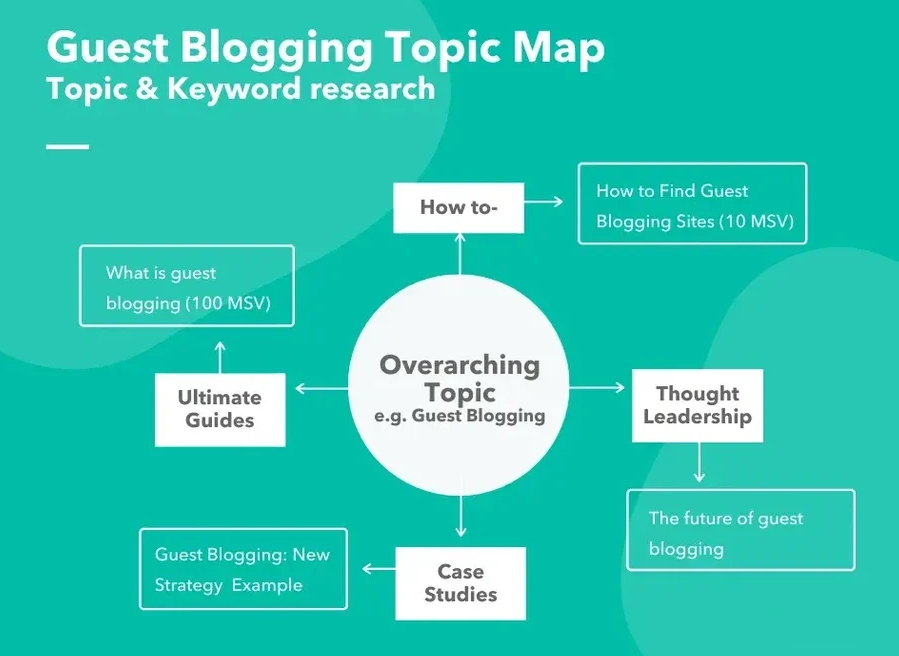 Guest Blogging Topic Map
Topic & Keyword research

How to-

How to Find Guest Blogging Sites (10 MSV)

What is guest blogging (100 MSV)

Ultimate Guides

Overarching Topic
e.g. Guest Blogging

Thought Leadership

The future of guest blogging

Guest Blogging: New Strategy Example

Case Studies